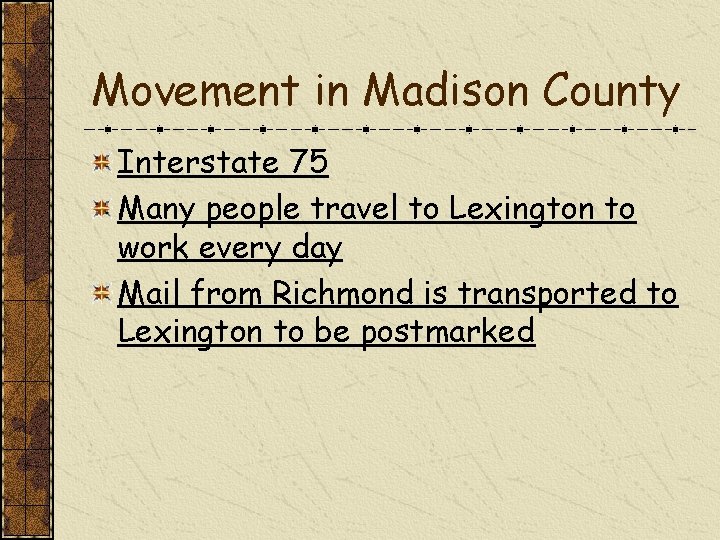 Movement in Madison County

Interstate 75

Many people travel to Lexington to work every day

Mail from Richmond is transported to Lexington to be postmarked